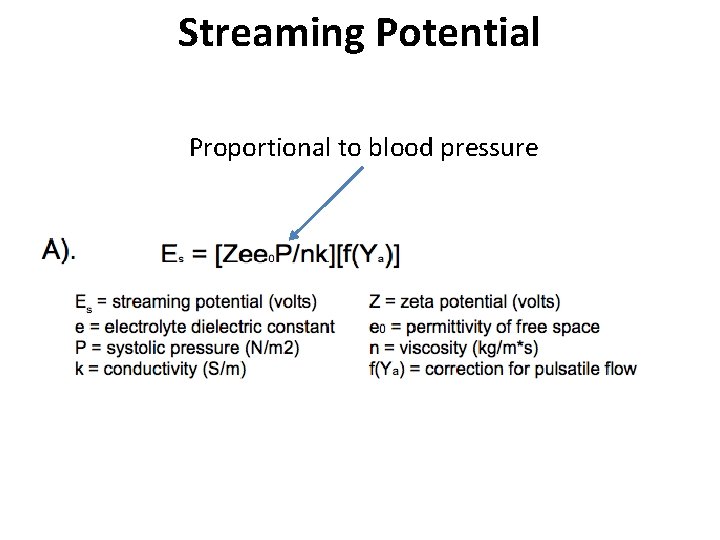 Streaming Potential

Proportional to blood pressure

A). $E_s = [Zee_0P/nk][f(Y_a)]$

$E_s$ = streaming potential (volts)
e = electrolyte dielectric constant
P = systolic pressure (N/m2)
k = conductivity (S/m)

Z = zeta potential (volts)
$e_0$ = permittivity of free space
n = viscosity (kg/m*s)
$f(Y_a)$ = correction for pulsatile flow